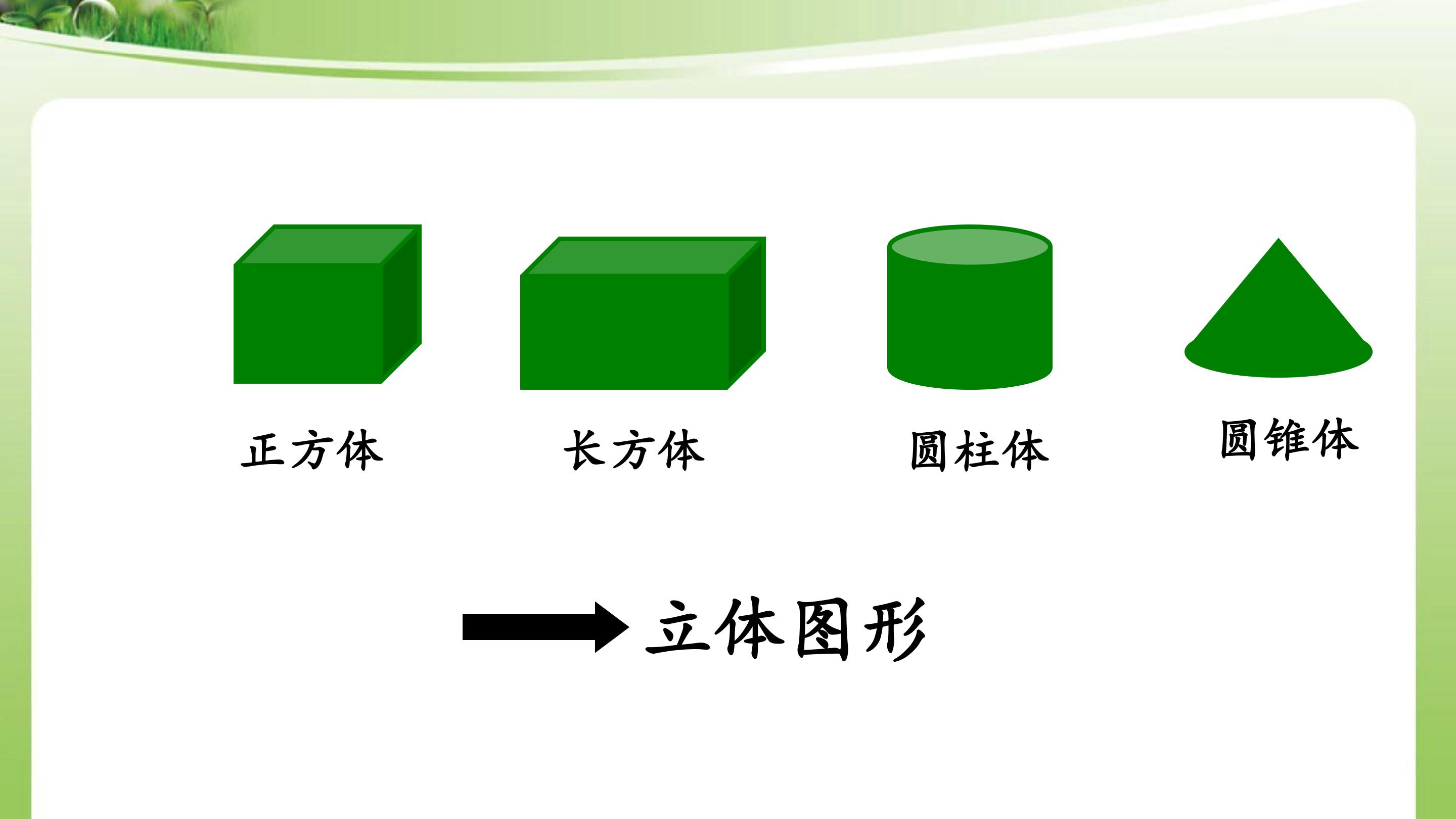 正方体

长方体

圆柱体

圆锥体

立体图形